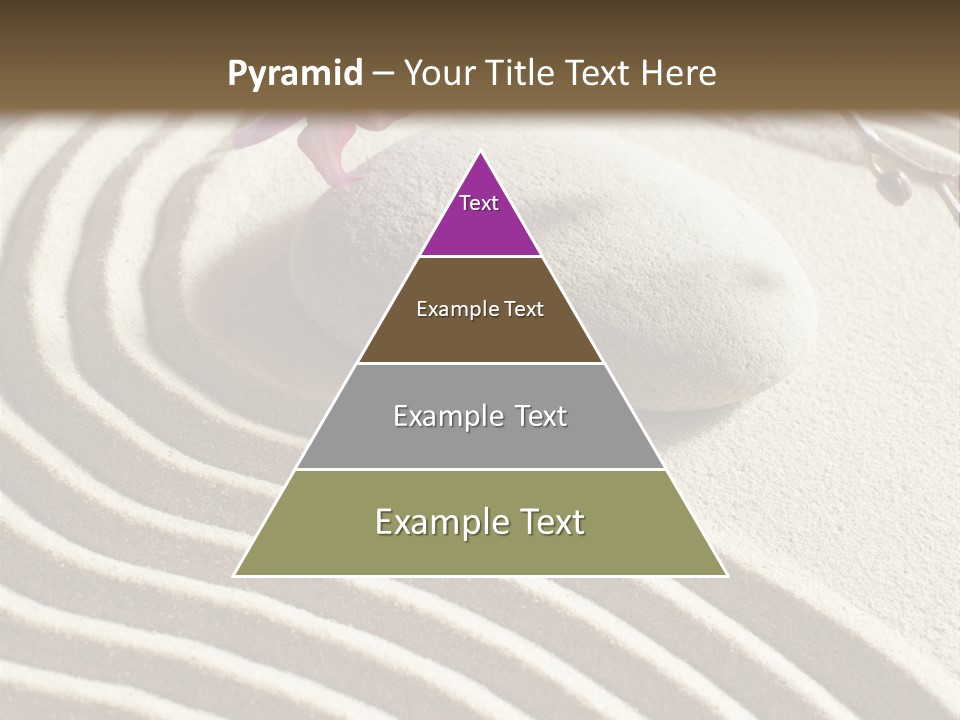 Pyramid – Your Title Text Here

Text

Example Text

Example Text

Example Text